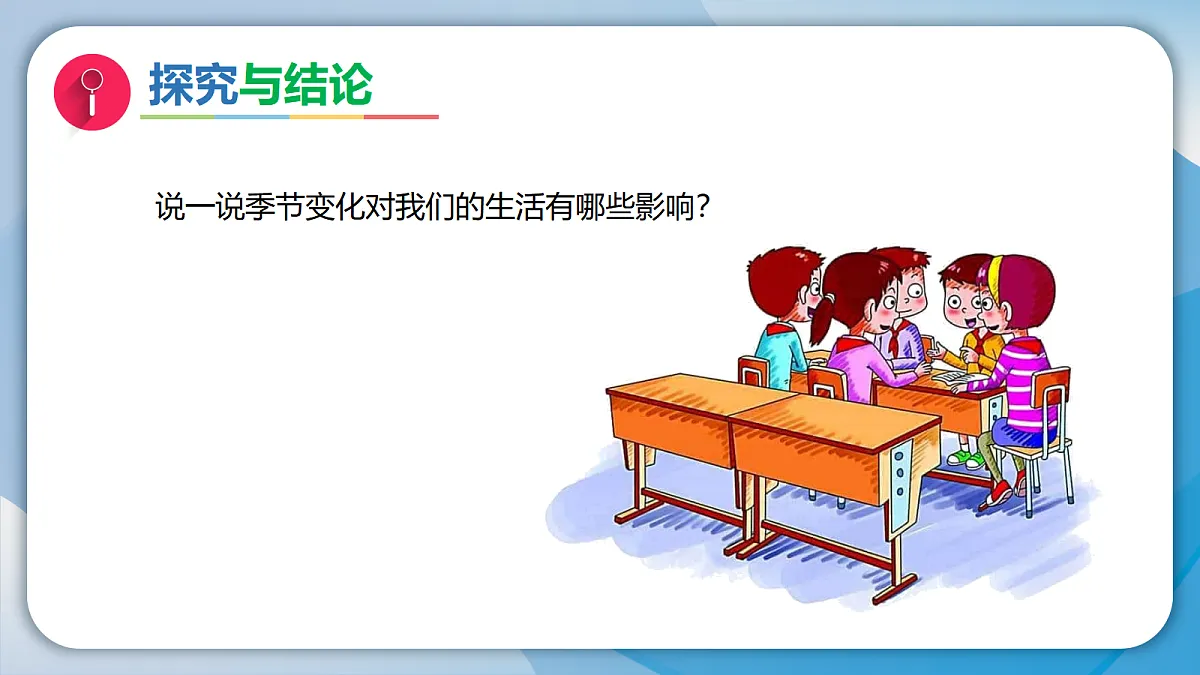 探究与结论

说一说季节变化对我们的生活有哪些影响？